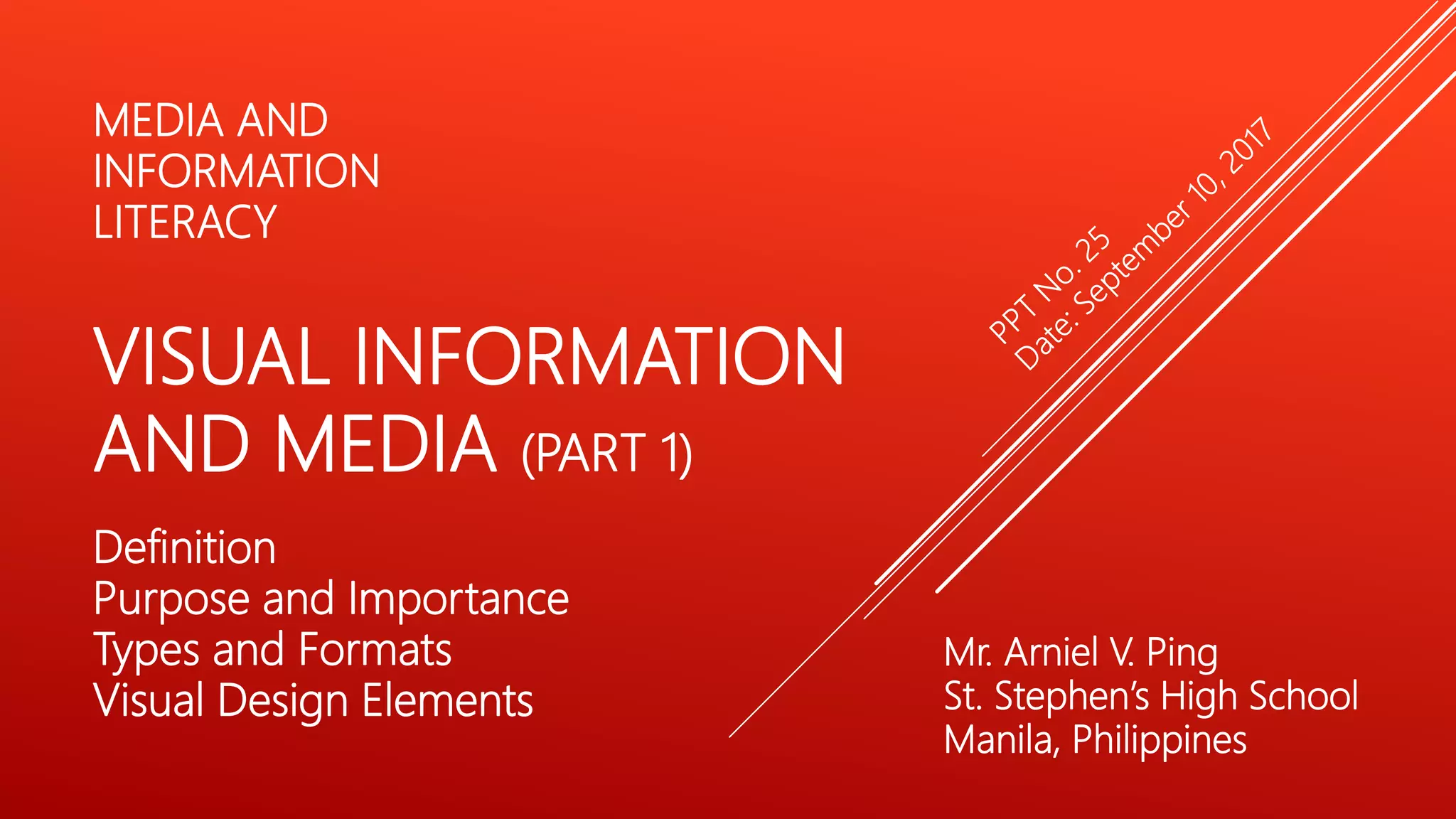 MEDIA AND INFORMATION LITERACY

VISUAL INFORMATION AND MEDIA (PART 1)

Definition
Purpose and Importance
Types and Formats
Visual Design Elements

PPT No. 25
Date: September 10, 2017

Mr. Arniel V. Ping
St. Stephen's High School
Manila, Philippines